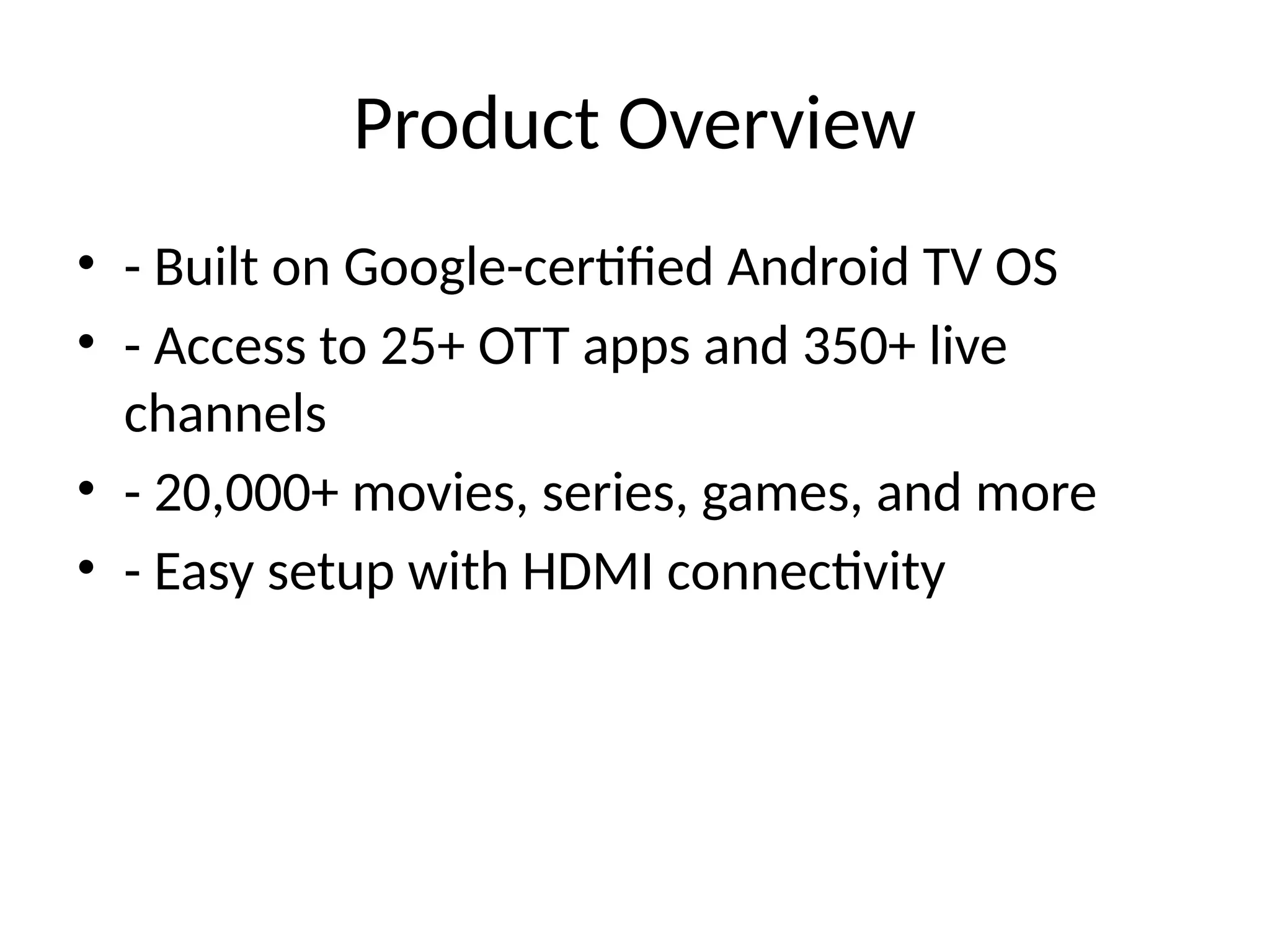 Product Overview

• - Built on Google-certified Android TV OS
• - Access to 25+ OTT apps and 350+ live channels
• - 20,000+ movies, series, games, and more
• - Easy setup with HDMI connectivity